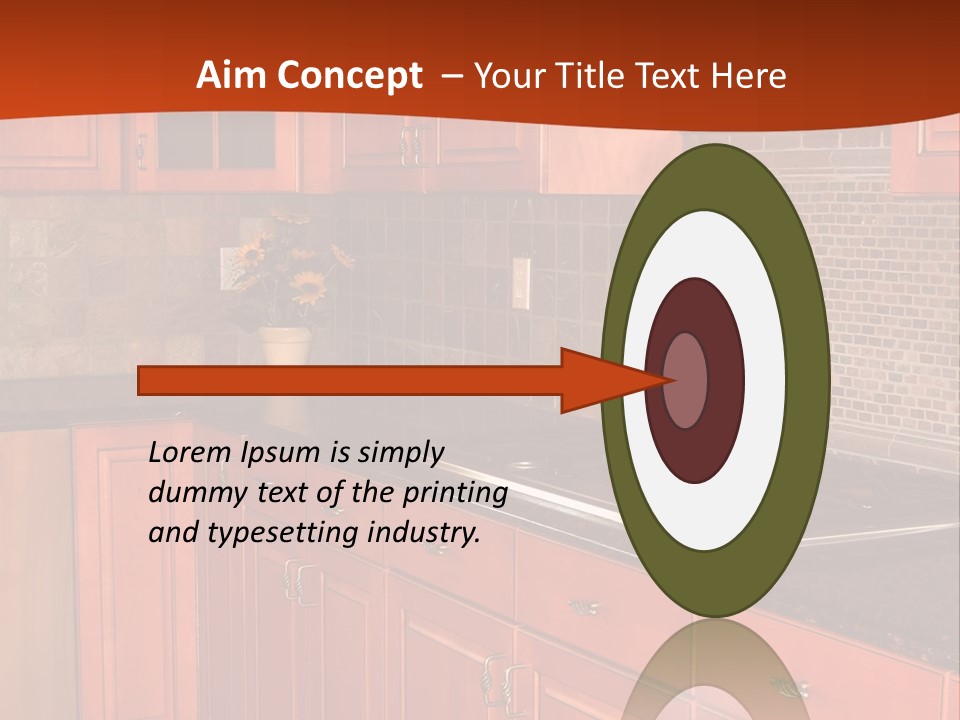 Aim Concept – Your Title Text Here

Lorem Ipsum is simply dummy text of the printing and typesetting industry.